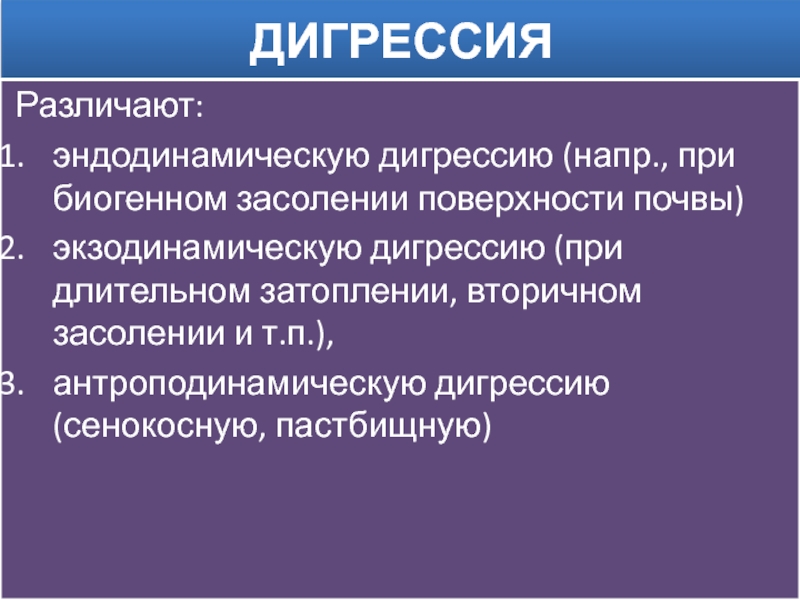 ДИГРЕССИЯ

Различают:

1. эндодинамическую дигрессию (напр., при биогенном засолении поверхности почвы)
2. экзодинамическую дигрессию (при длительном затоплении, вторичном засолении и т.п.),
3. антроподинамическую дигрессию (сенокосную, пастбищную)